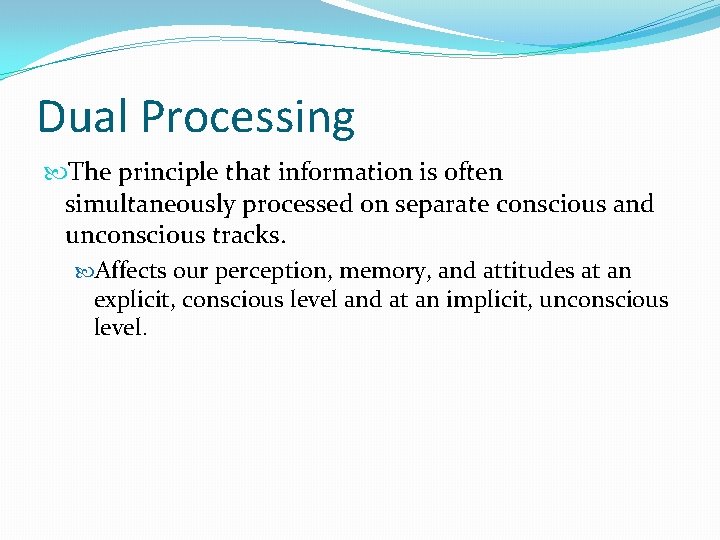 Dual Processing

The principle that information is often simultaneously processed on separate conscious and unconscious tracks.

Affects our perception, memory, and attitudes at an explicit, conscious level and at an implicit, unconscious level.